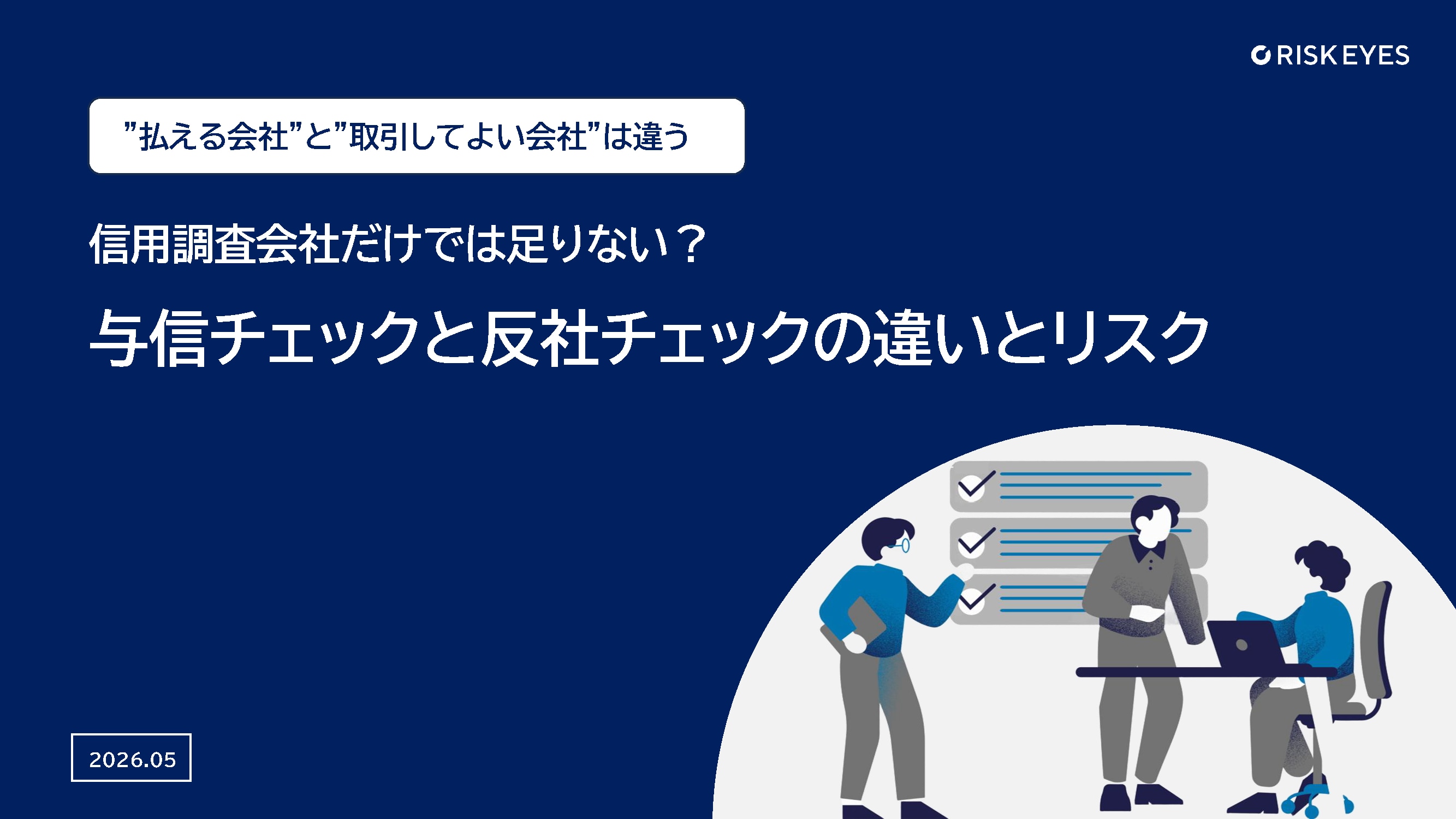 RISK EYES

”払える会社”と”取引してよい会社”は違う

信用調査会社だけでは足りない？

与信チェックと反社チェックの違いとリスク

2026.05